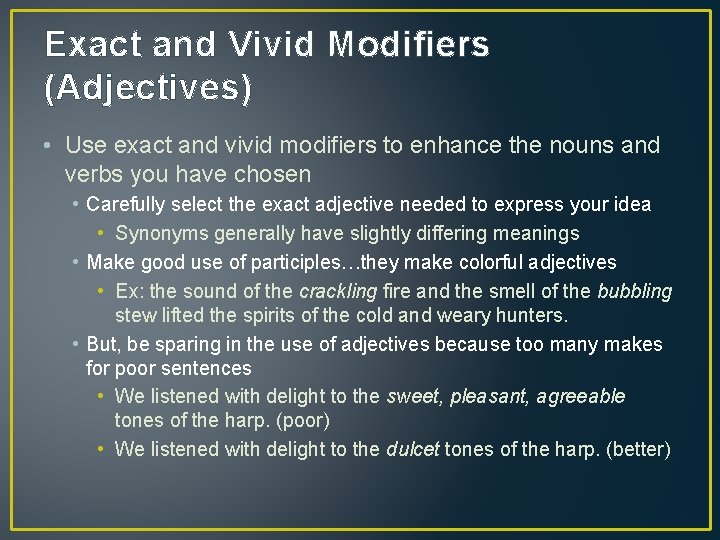 Exact and Vivid Modifiers (Adjectives)

• Use exact and vivid modifiers to enhance the nouns and verbs you have chosen
  • Carefully select the exact adjective needed to express your idea
    • Synonyms generally have slightly differing meanings
  • Make good use of participles…they make colorful adjectives
    • Ex: the sound of the crackling fire and the smell of the bubbling stew lifted the spirits of the cold and weary hunters.
  • But, be sparing in the use of adjectives because too many makes for poor sentences
    • We listened with delight to the sweet, pleasant, agreeable tones of the harp. (poor)
    • We listened with delight to the dulcet tones of the harp. (better)